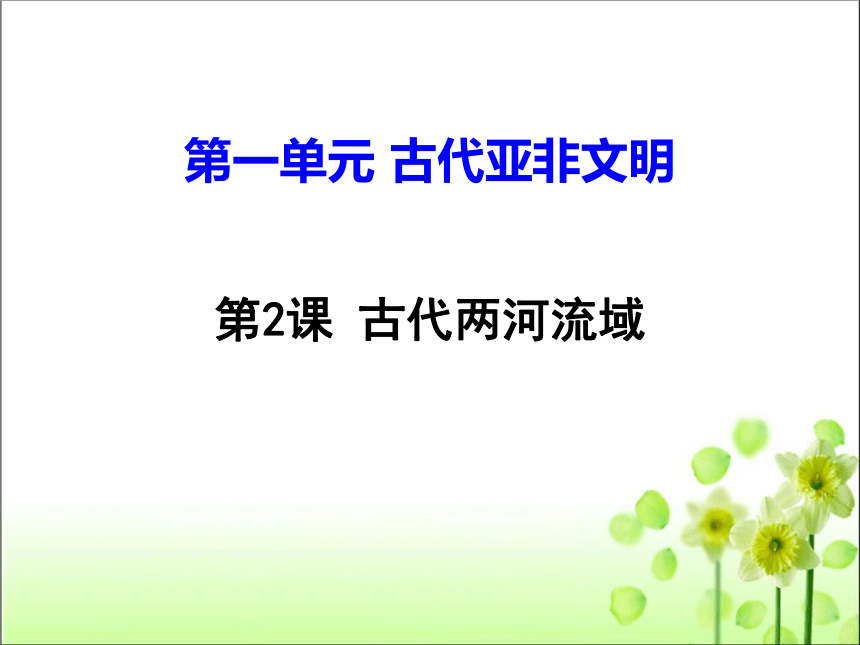 第一单元 古代亚非文明

第2课 古代两河流域